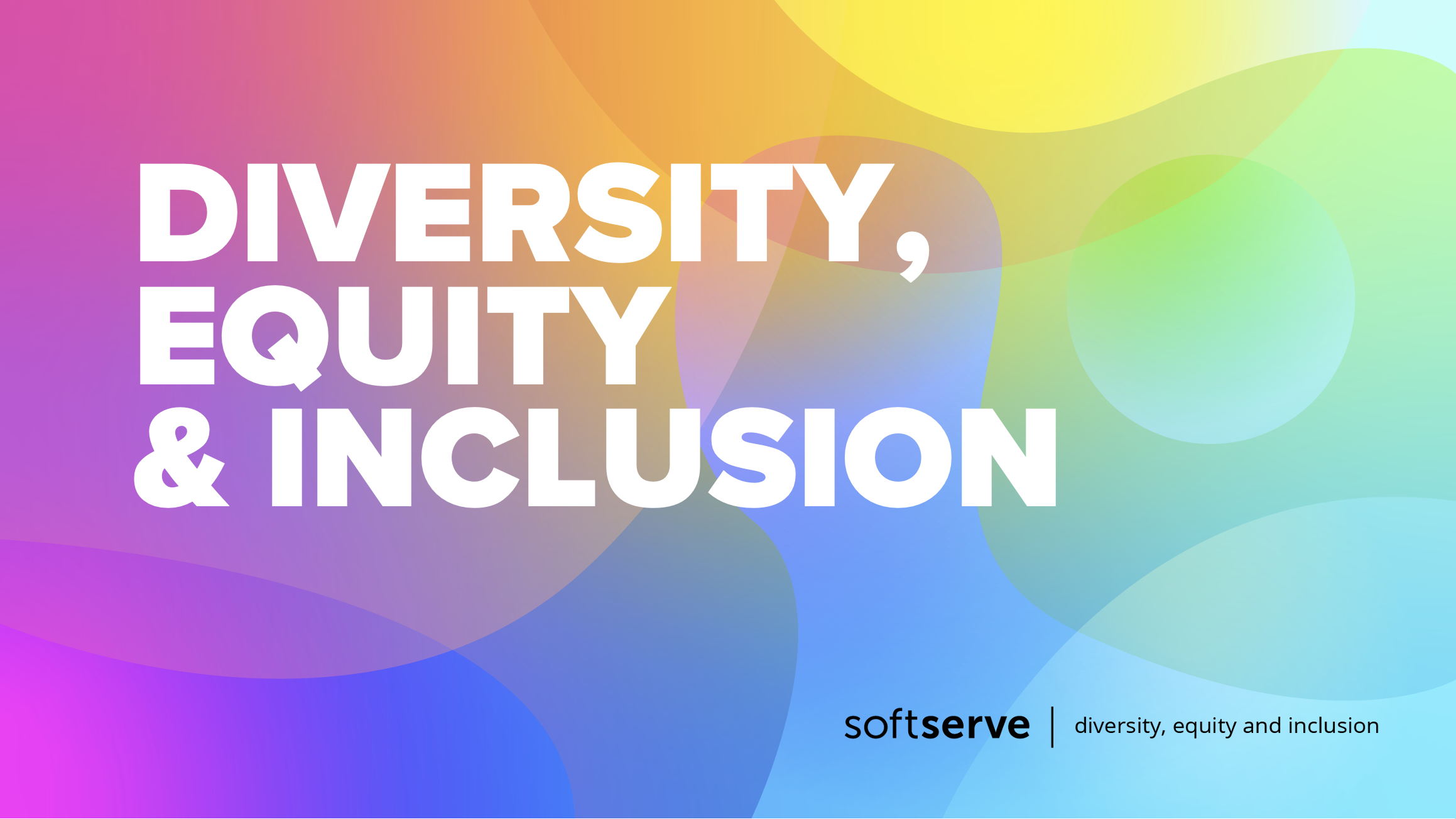 DIVERSITY, EQUITY & INCLUSION

softserve | diversity, equity and inclusion